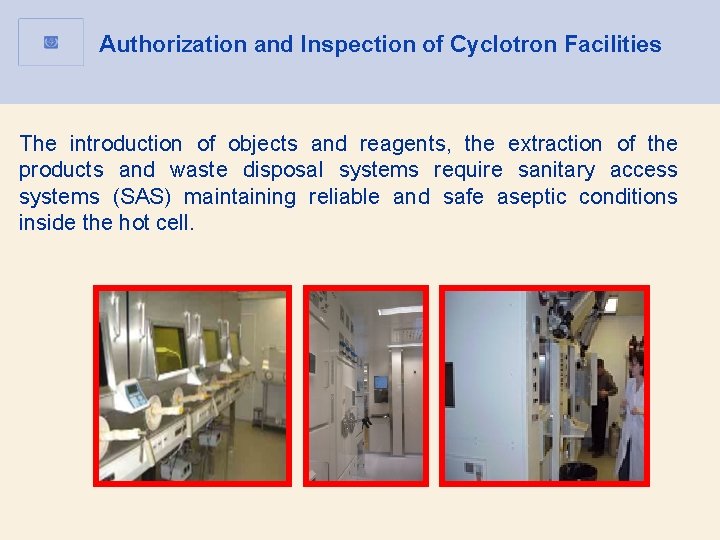 Authorization and Inspection of Cyclotron Facilities

The introduction of objects and reagents, the extraction of the products and waste disposal systems require sanitary access systems (SAS) maintaining reliable and safe aseptic conditions inside the hot cell.